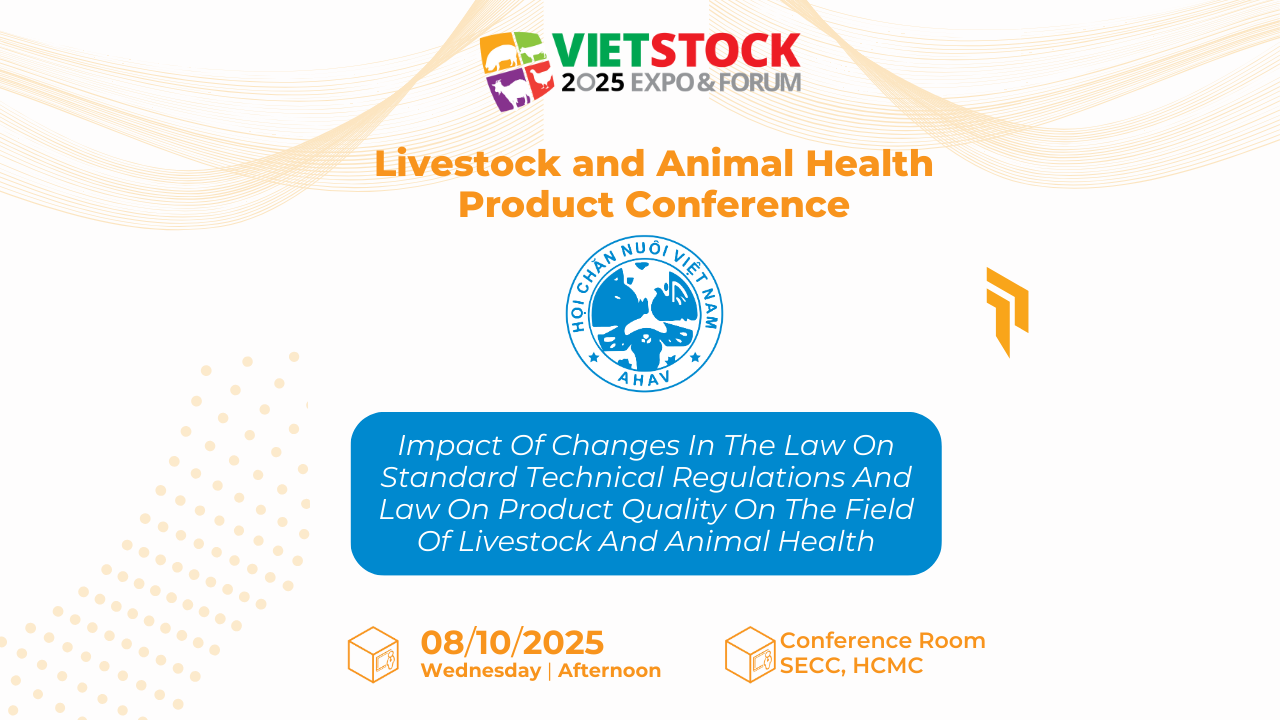 VIETSTOCK
2025 EXPO & FORUM

Livestock and Animal Health Product Conference

HỘI CHĂN NUÔI VIỆT NAM
AHAV

Impact Of Changes In The Law On Standard Technical Regulations And Law On Product Quality On The Field Of Livestock And Animal Health

08/10/2025
Wednesday | Afternoon

Conference Room
SECC, HCMC